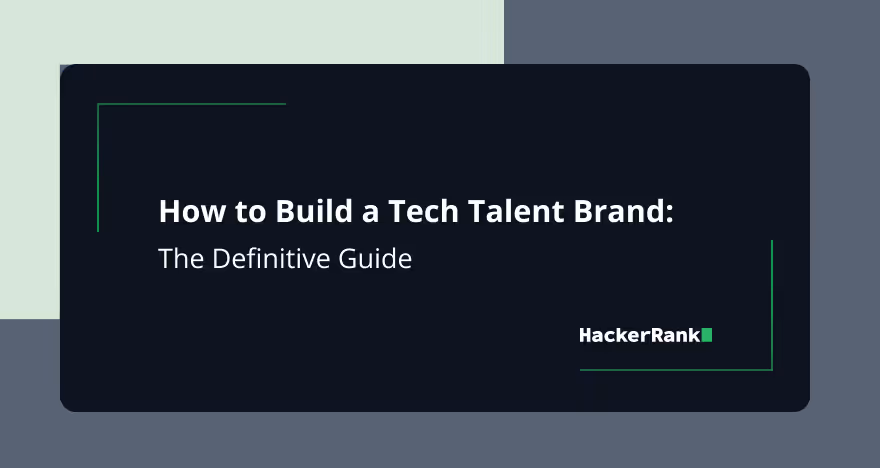 How to Build a Tech Talent Brand:
The Definitive Guide

HackerRank